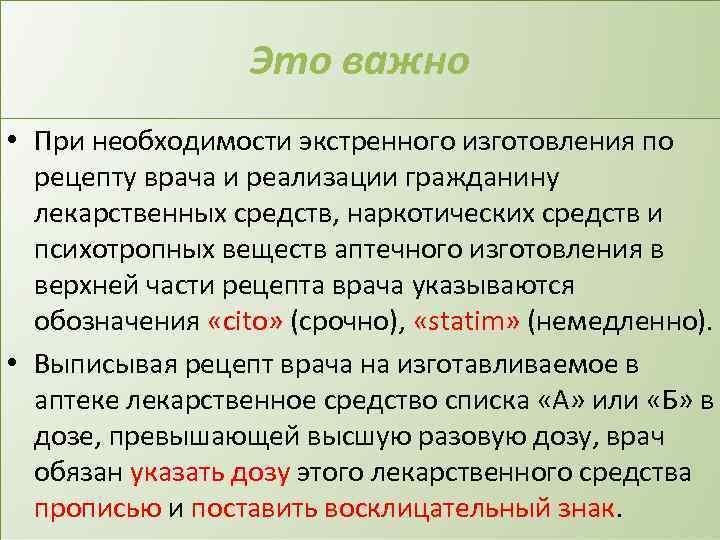 Это важно

• При необходимости экстренного изготовления по рецепту врача и реализации гражданину лекарственных средств, наркотических средств и психотропных веществ аптечного изготовления в верхней части рецепта врача указываются обозначения «cito» (срочно), «statim» (немедленно).

• Выписывая рецепт врача на изготавливаемое в аптеке лекарственное средство списка «А» или «Б» в дозе, превышающей высшую разовую дозу, врач обязан указать дозу этого лекарственного средства прописью и поставить восклицательный знак.